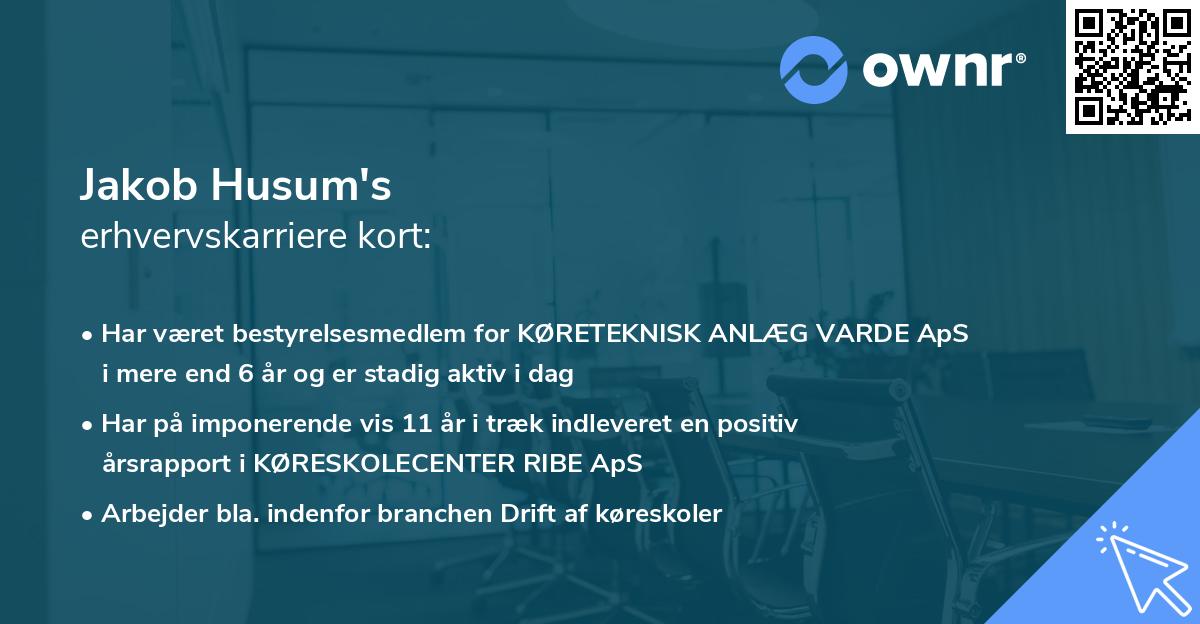 ownr®

Jakob Husum's
erhvervskarriere kort:

• Har været bestyrelsesmedlem for KØRETEKNISK ANLÆG VARDE ApS i mere end 6 år og er stadig aktiv i dag

• Har på imponerende vis 11 år i træk indleveret en positiv årsrapport i KØRESKOLECENTER RIBE ApS

• Arbejder bla. indenfor branchen Drift af køreskoler